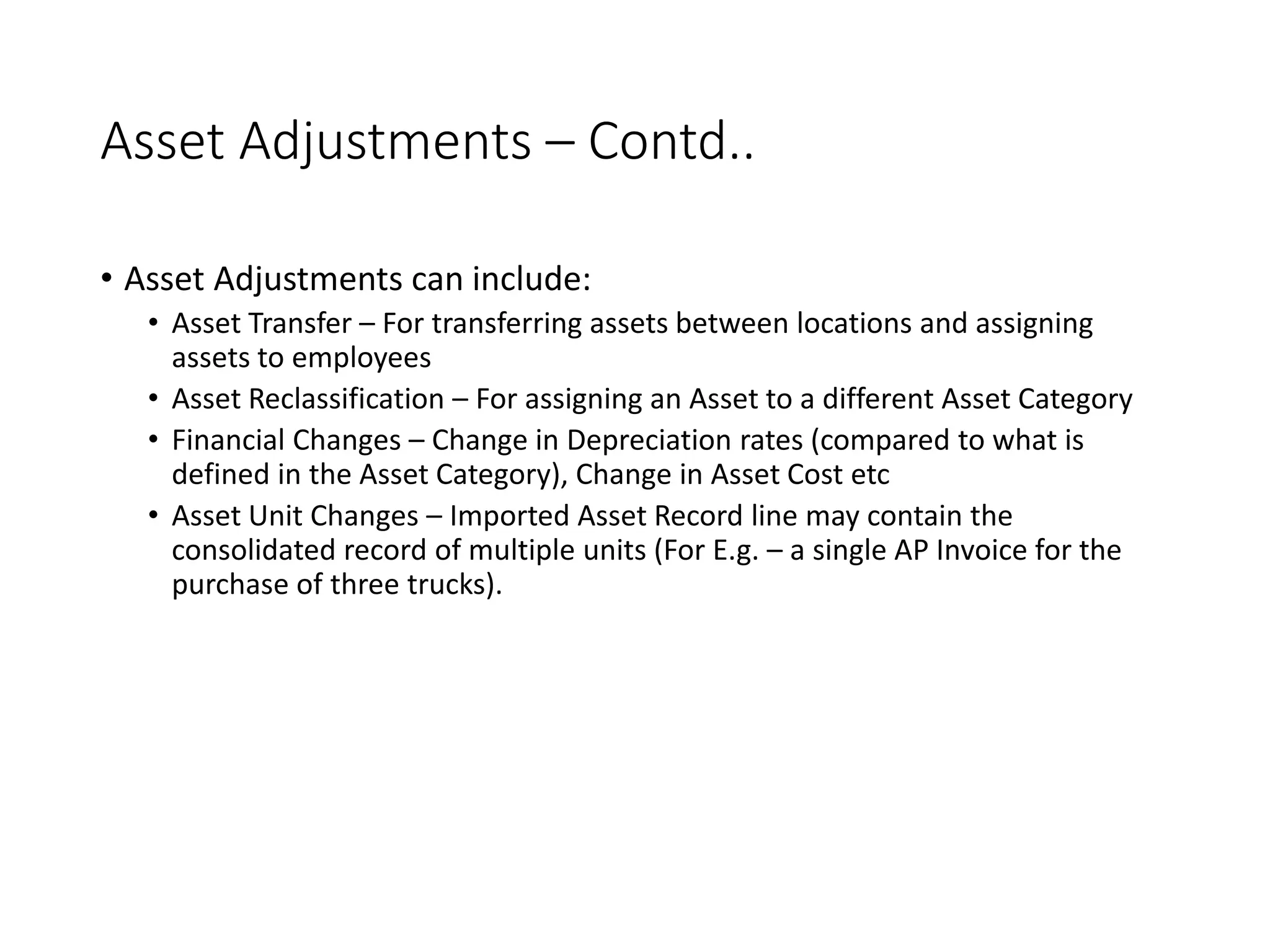 Asset Adjustments – Contd..

• Asset Adjustments can include:
  • Asset Transfer – For transferring assets between locations and assigning assets to employees
  • Asset Reclassification – For assigning an Asset to a different Asset Category
  • Financial Changes – Change in Depreciation rates (compared to what is defined in the Asset Category), Change in Asset Cost etc
  • Asset Unit Changes – Imported Asset Record line may contain the consolidated record of multiple units (For E.g. – a single AP Invoice for the purchase of three trucks).